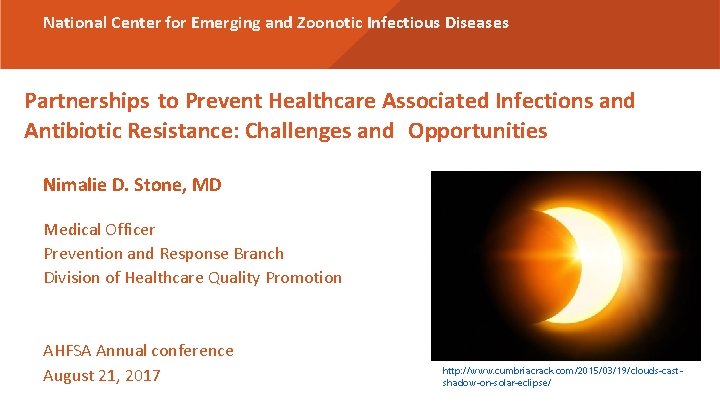 National Center for Emerging and Zoonotic Infectious Diseases

Partnerships to Prevent Healthcare Associated Infections and Antibiotic Resistance: Challenges and Opportunities

Nimalie D. Stone, MD

Medical Officer
Prevention and Response Branch
Division of Healthcare Quality Promotion

AHFSA Annual conference
August 21, 2017

http://www.cumbriacrack.com/2015/03/19/clouds-cast-shadow-on-solar-eclipse/